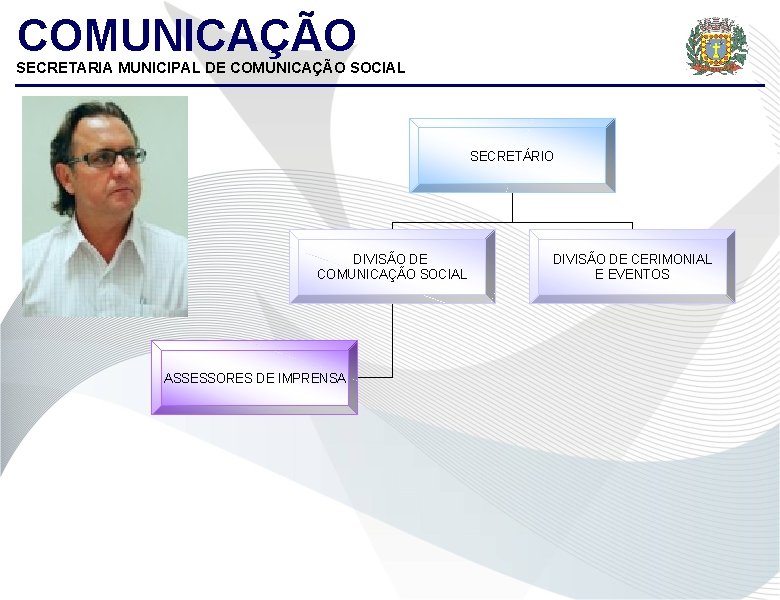 COMUNICAÇÃO
SECRETARIA MUNICIPAL DE COMUNICAÇÃO SOCIAL

SECRETÁRIO

DIVISÃO DE COMUNICAÇÃO SOCIAL

DIVISÃO DE CERIMONIAL E EVENTOS

ASSESSORES DE IMPRENSA